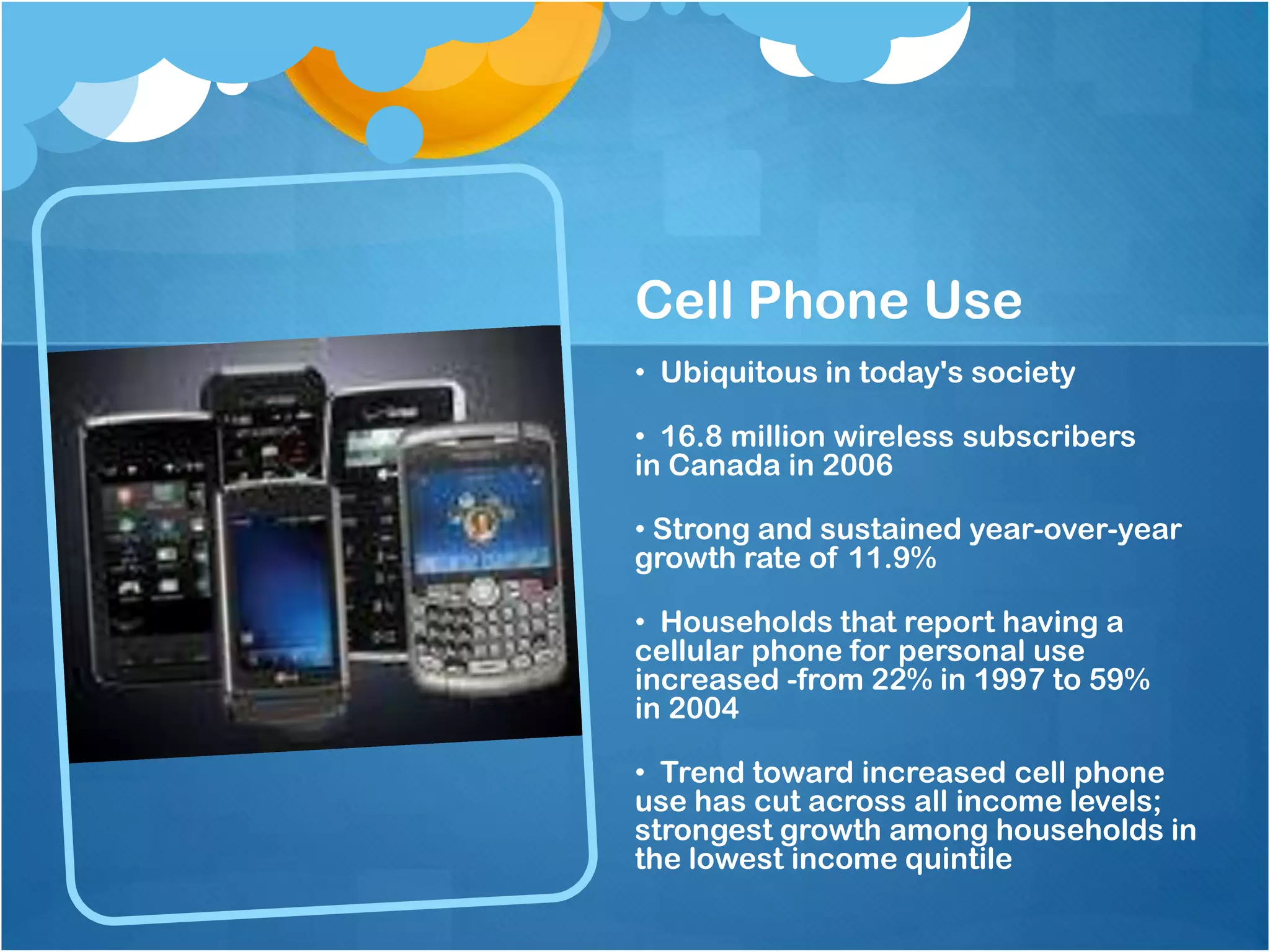 Cell Phone Use

• Ubiquitous in today's society

• 16.8 million wireless subscribers in Canada in 2006

• Strong and sustained year-over-year growth rate of 11.9%

• Households that report having a cellular phone for personal use increased -from 22% in 1997 to 59% in 2004

• Trend toward increased cell phone use has cut across all income levels; strongest growth among households in the lowest income quintile